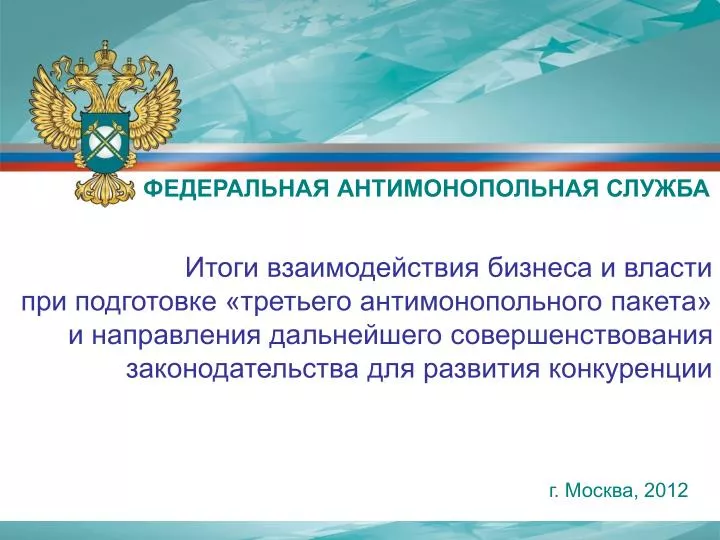 ФЕДЕРАЛЬНАЯ АНТИМОНОПОЛЬНАЯ СЛУЖБА

Итоги взаимодействия бизнеса и власти при подготовке «третьего антимонопольного пакета» и направления дальнейшего совершенствования законодательства для развития конкуренции

г. Москва, 2012